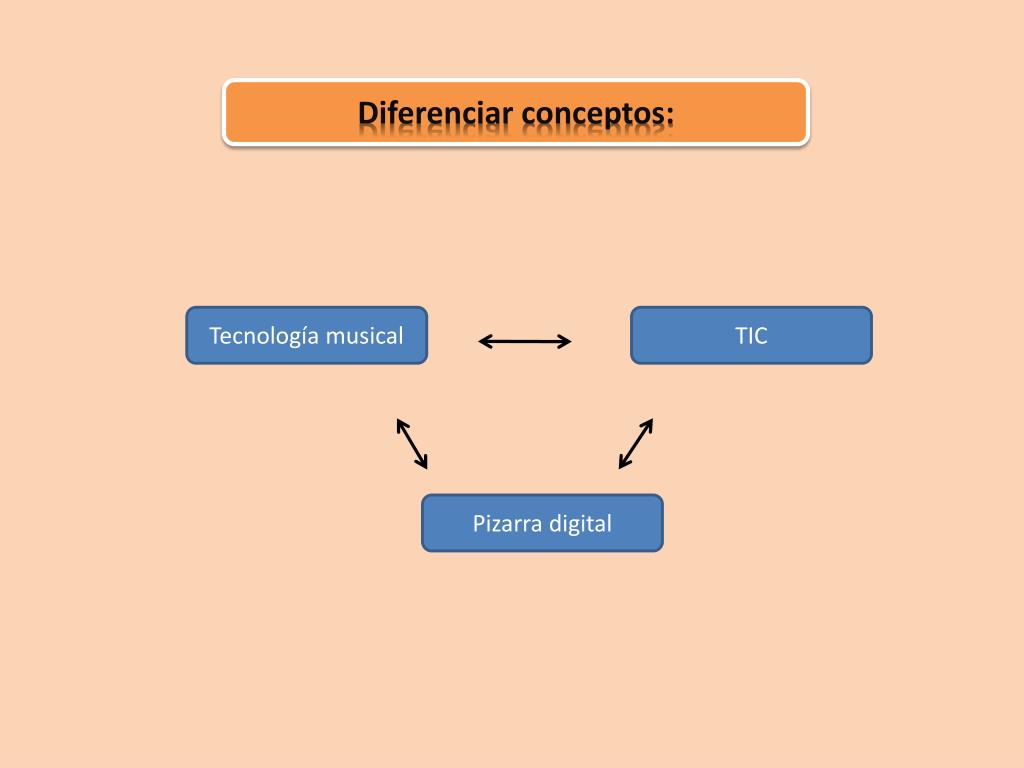 Diferenciar conceptos:

Tecnología musical

TIC

Pizarra digital